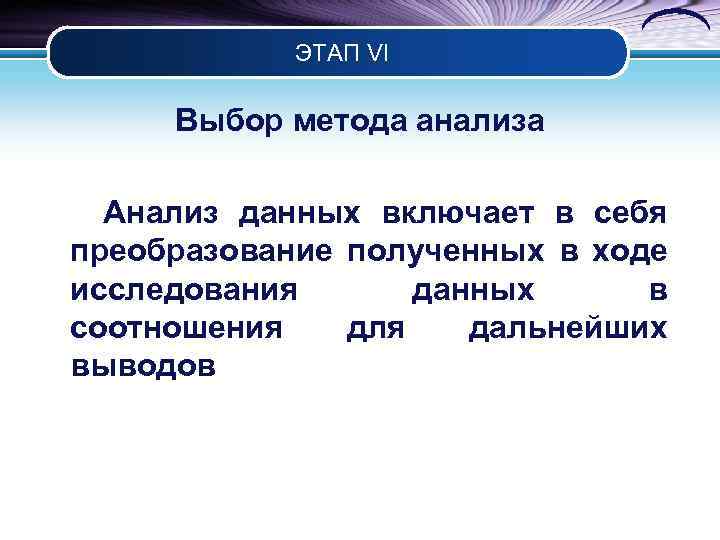 ЭТАП VI

Выбор метода анализа

Анализ данных включает в себя преобразование полученных в ходе исследования данных в соотношения для дальнейших выводов